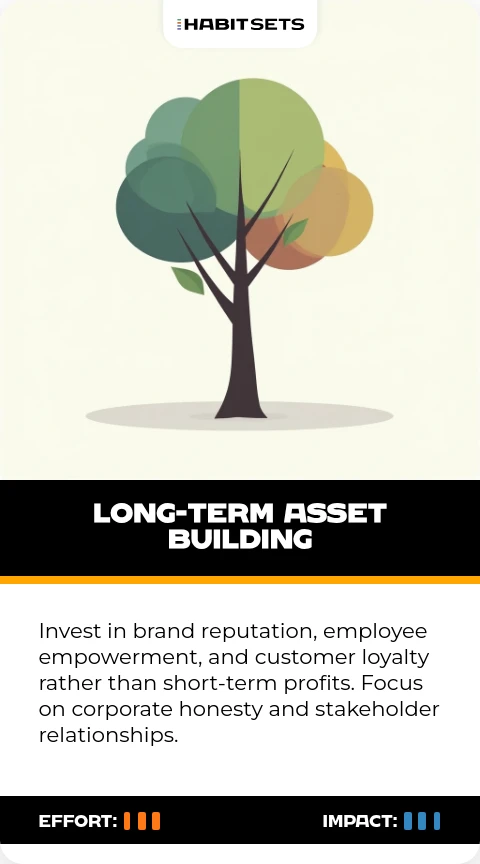 HABITSETS

LONG-TERM ASSET BUILDING

Invest in brand reputation, employee empowerment, and customer loyalty rather than short-term profits. Focus on corporate honesty and stakeholder relationships.

EFFORT:

IMPACT: